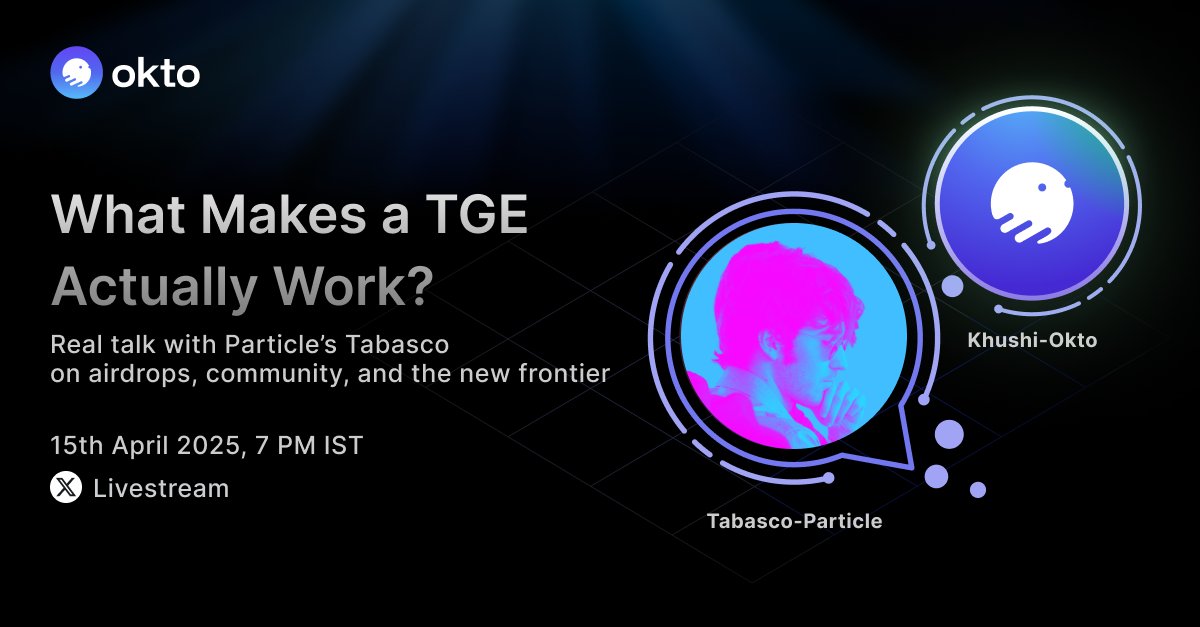 okto

What Makes a TGE Actually Work?

Real talk with Particle's Tabasco on airdrops, community, and the new frontier

15th April 2025, 7 PM IST

Livestream

Khushi-Okto

Tabasco-Particle